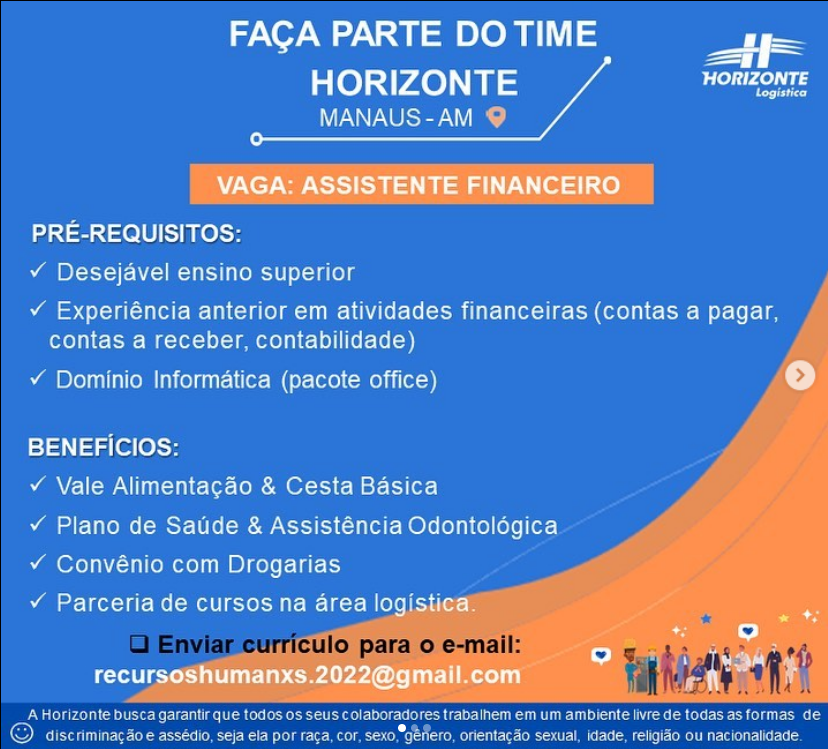 FAÇA PARTE DO TIME
HORIZONTE
MANAUS - AM

HORIZONTE
Logística

VAGA: ASSISTENTE FINANCEIRO

PRÉ-REQUISITOS:
✓ Desejável ensino superior
✓ Experiência anterior em atividades financeiras (contas a pagar, contas a receber, contabilidade)
✓ Domínio Informática (pacote office)

BENEFÍCIOS:
✓ Vale Alimentação & Cesta Básica
✓ Plano de Saúde & Assistência Odontológica
✓ Convênio com Drogarias
✓ Parceria de cursos na área logística.

❑ Enviar currículo para o e-mail:
recursoshumanxs.2022@gmail.com

A Horizonte busca garantir que todos os seus colaboradores trabalhem em um ambiente livre de todas as formas de discriminação e assédio, seja ela por raça, cor, sexo, gênero, orientação sexual, idade, religião ou nacionalidade.